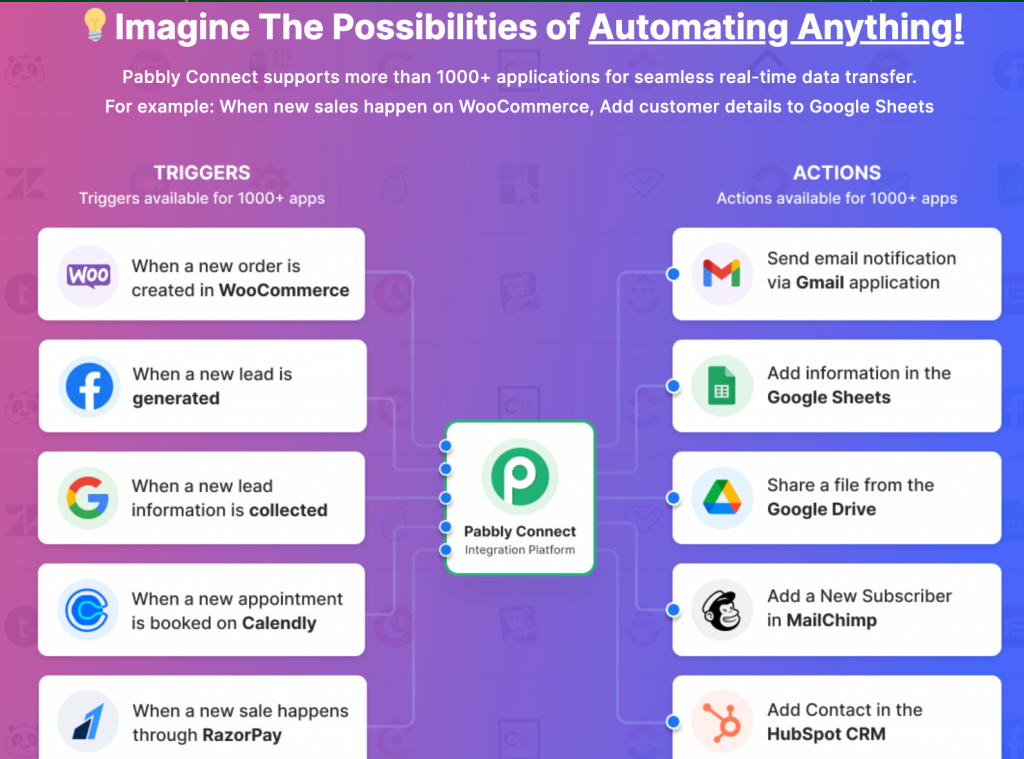 Imagine The Possibilities of Automating Anything!

Pabbly Connect supports more than 1000+ applications for seamless real-time data transfer.
For example: When new sales happen on WooCommerce, Add customer details to Google Sheets

TRIGGERS
Triggers available for 1000+ apps

Woo
When a new order is created in WooCommerce

When a new lead is generated

When a new lead information is collected

When a new appointment is booked on Calendly

When a new sale happens through RazorPay

Pabbly Connect
Integration Platform

ACTIONS
Actions available for 1000+ apps

Send email notification via Gmail application

Add information in the Google Sheets

Share a file from the Google Drive

Add a New Subscriber in MailChimp

Add Contact in the HubSpot CRM